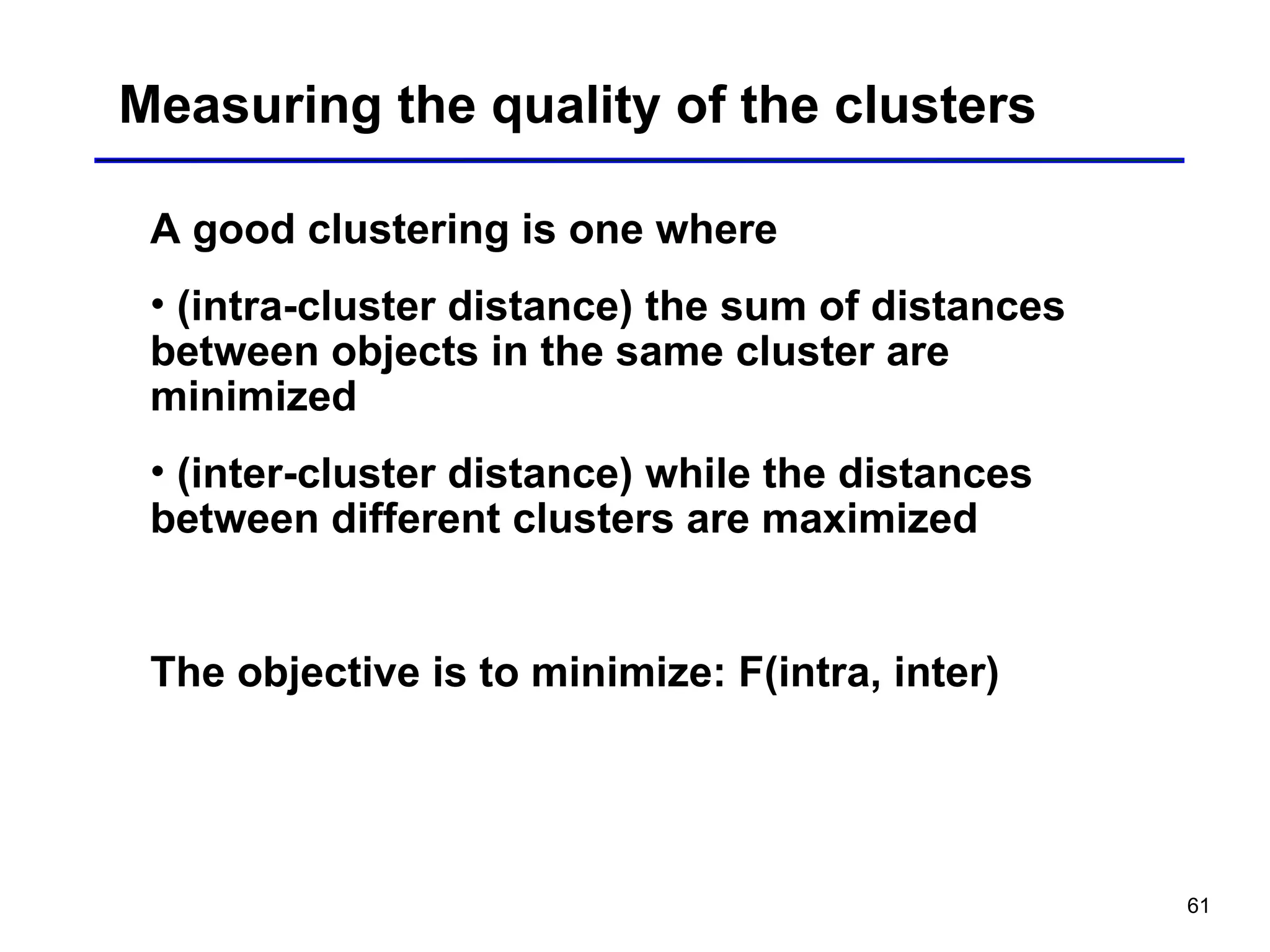 Measuring the quality of the clusters

A good clustering is one where

• (intra-cluster distance) the sum of distances between objects in the same cluster are minimized

• (inter-cluster distance) while the distances between different clusters are maximized

The objective is to minimize: F(intra, inter)

61